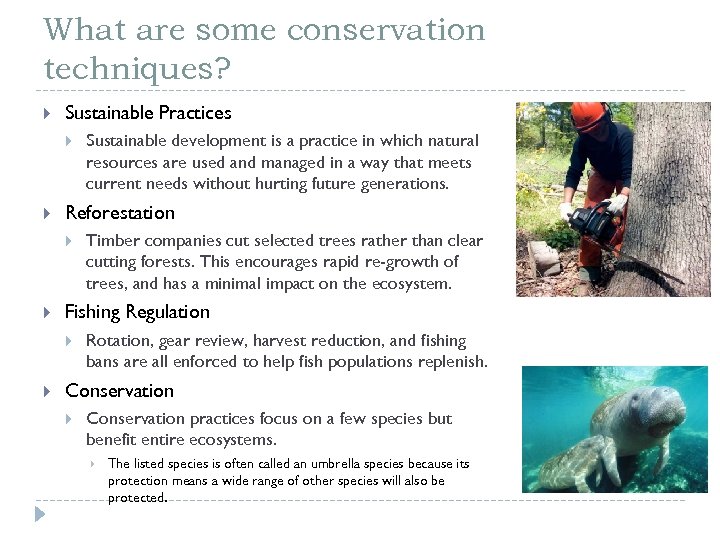 What are some conservation techniques?

Sustainable Practices

Sustainable development is a practice in which natural resources are used and managed in a way that meets current needs without hurting future generations.

Reforestation

Timber companies cut selected trees rather than clear cutting forests. This encourages rapid re-growth of trees, and has a minimal impact on the ecosystem.

Fishing Regulation

Rotation, gear review, harvest reduction, and fishing bans are all enforced to help fish populations replenish.

Conservation

Conservation practices focus on a few species but benefit entire ecosystems.

The listed species is often called an umbrella species because its protection means a wide range of other species will also be protected.